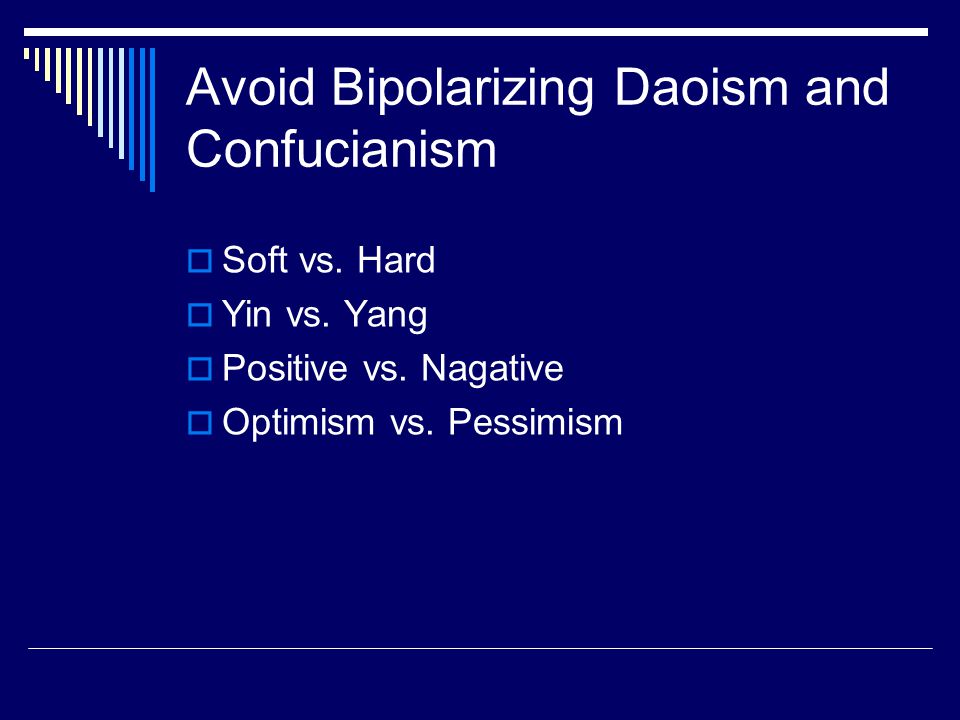 Avoid Bipolarizing Daoism and Confucianism

Soft vs. Hard
Yin vs. Yang
Positive vs. Nagative
Optimism vs. Pessimism